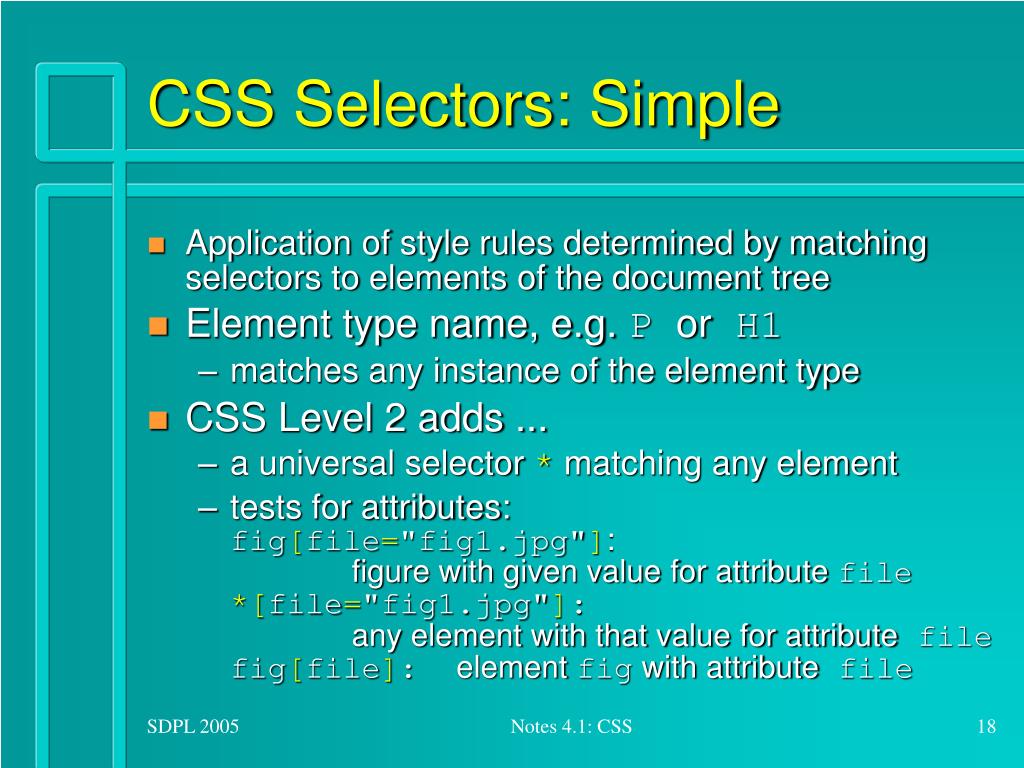 CSS Selectors: Simple

- Application of style rules determined by matching selectors to elements of the document tree
- Element type name, e.g. P or H1
  – matches any instance of the element type
- CSS Level 2 adds ...
  – a universal selector * matching any element
  – tests for attributes:
    fig[file="fig1.jpg"]:
        figure with given value for attribute file
    *[file="fig1.jpg"]:
        any element with that value for attribute file
    fig[file]: element fig with attribute file

SDPL 2005

Notes 4.1: CSS

18